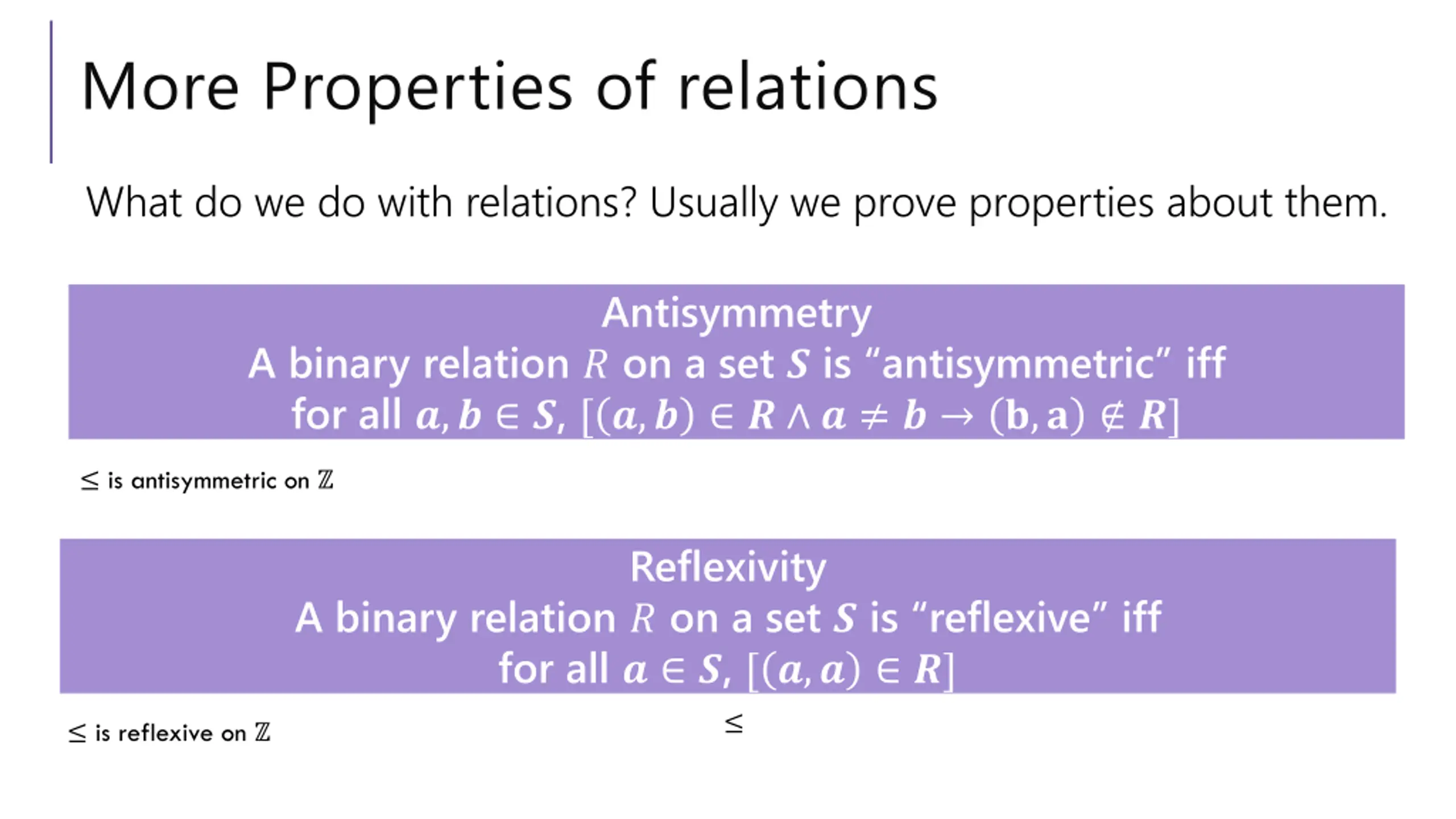 More Properties of relations

What do we do with relations? Usually we prove properties about them.

Antisymmetry
A binary relation $R$ on a set $S$ is “antisymmetric” iff for all $a, b \in S$, $[(a, b) \in R \wedge a \neq b \rightarrow (b, a) \notin R]$

$\leq$ is antisymmetric on $\mathbb{Z}$

Reflexivity
A binary relation $R$ on a set $S$ is “reflexive” iff for all $a \in S$, $[(a, a) \in R]$

$\leq$ is reflexive on $\mathbb{Z}$

$\leq$